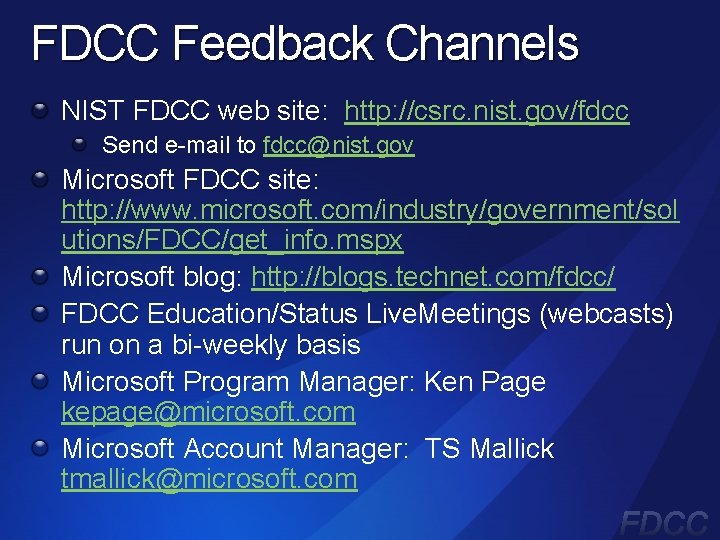 FDCC Feedback Channels

NIST FDCC web site: http://csrc.nist.gov/fdcc

Send e-mail to fdcc@nist.gov

Microsoft FDCC site: http://www.microsoft.com/industry/government/solutions/FDCC/get_info.mspx

Microsoft blog: http://blogs.technet.com/fdcc/

FDCC Education/Status LiveMeetings (webcasts) run on a bi-weekly basis

Microsoft Program Manager: Ken Page kepage@microsoft.com

Microsoft Account Manager: TS Mallick tmallick@microsoft.com

FDCC